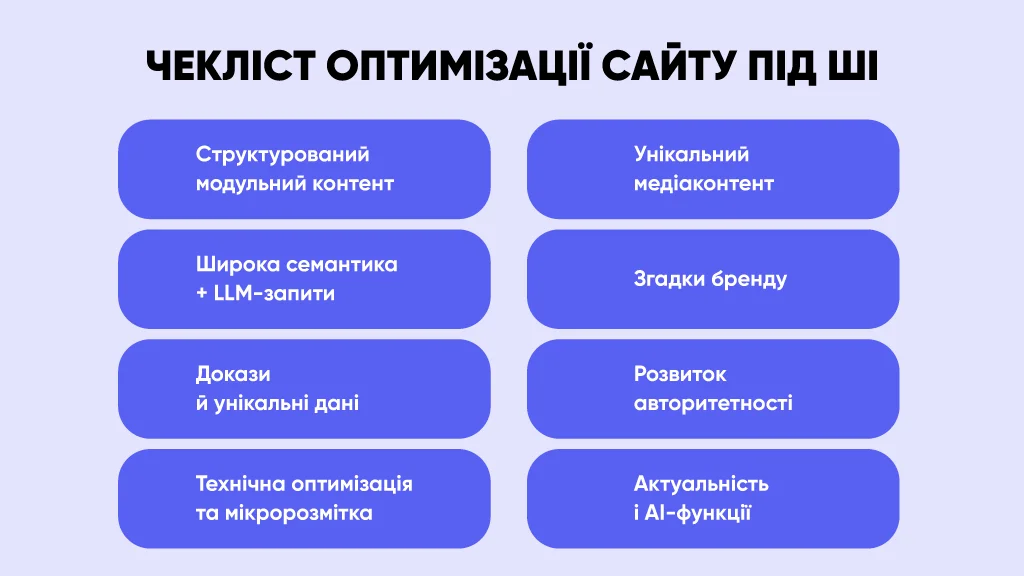 ЧЕКЛІСТ ОПТИМІЗАЦІЇ САЙТУ ПІД ШІ

Структурований модульний контент

Широка семантика + LLM-запити

Докази й унікальні дані

Технічна оптимізація та мікророзмітка

Унікальний медіаконтент

Згадки бренду

Розвиток авторитетності

Актуальність і AI-функції